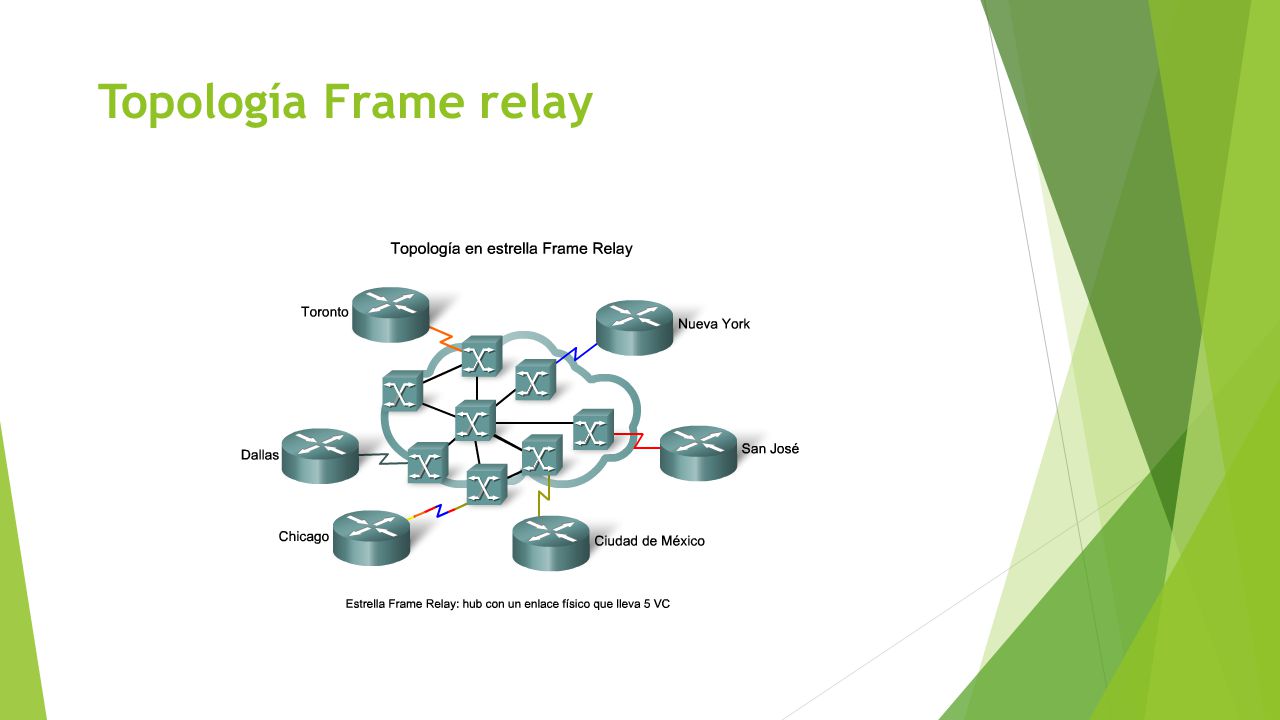 Topología Frame relay

Topología en estrella Frame Relay

Toronto

Nueva York

Dallas

San José

Chicago

Ciudad de México

Estrella Frame Relay: hub con un enlace físico que lleva 5 VC